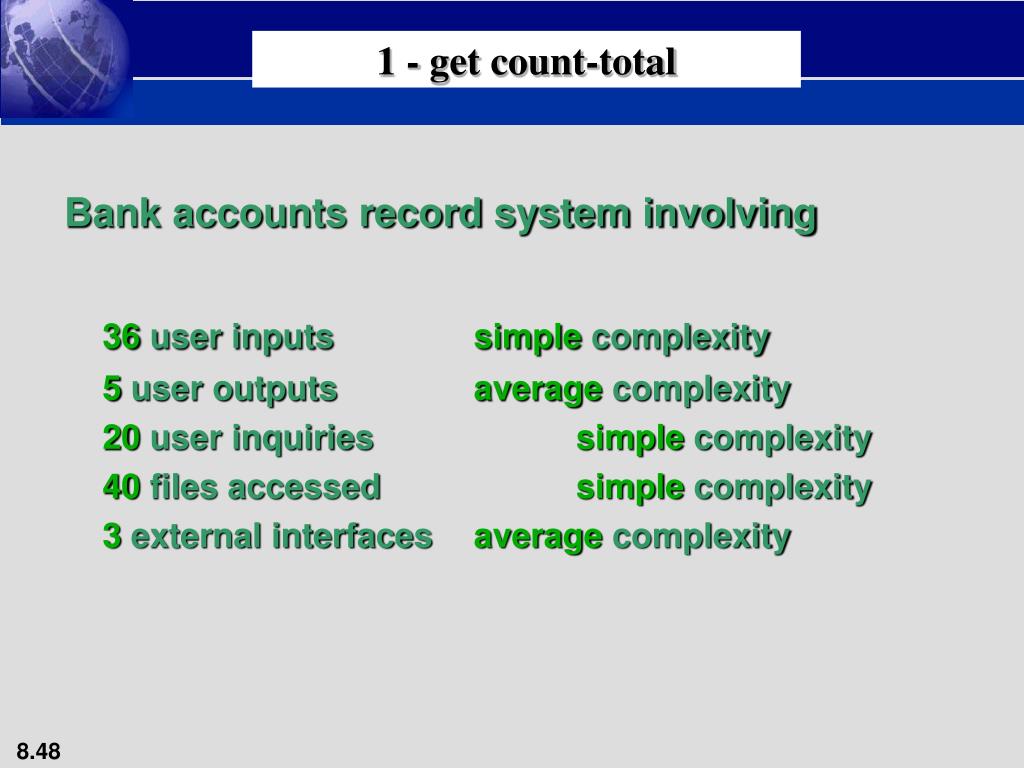 1 - get count-total

Bank accounts record system involving

36 user inputs simple complexity
5 user outputs average complexity
20 user inquiries simple complexity
40 files accessed simple complexity
3 external interfaces average complexity

8.48